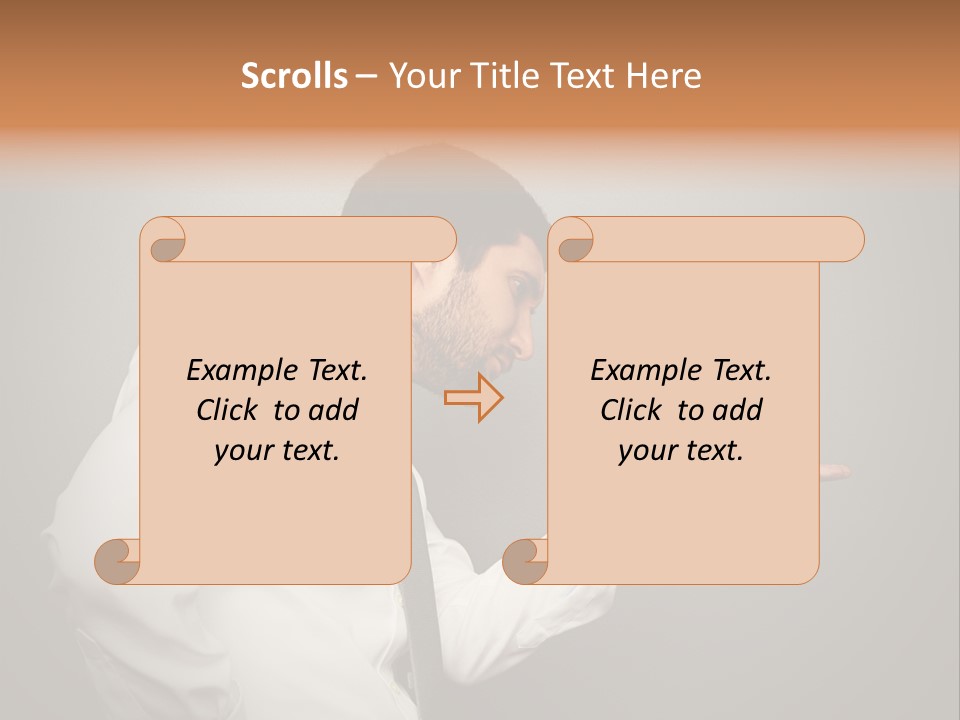 Scrolls – Your Title Text Here

Example Text. Click to add your text.

Example Text. Click to add your text.